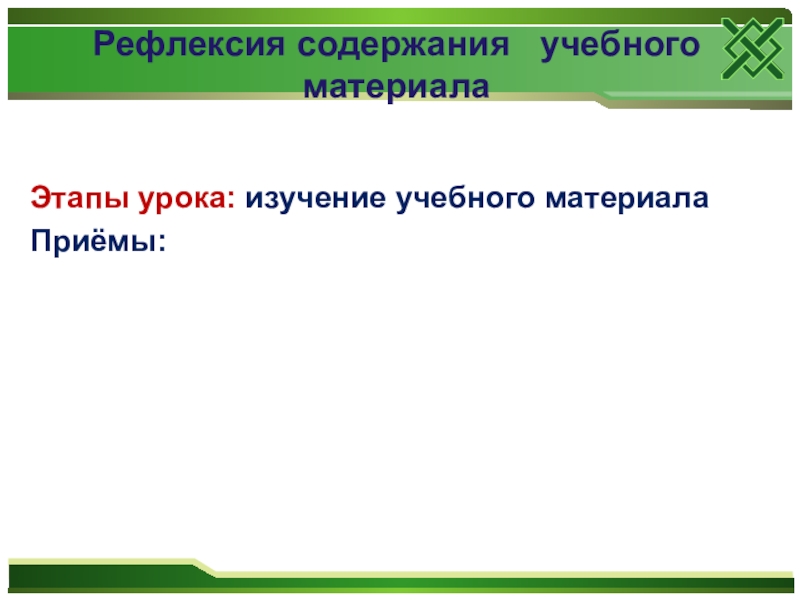 Рефлексия содержания учебного материала

Этапы урока: изучение учебного материала
Приёмы: